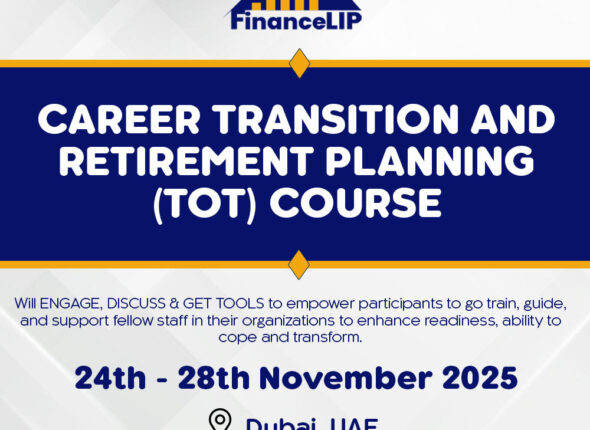 FinanceLIP

CAREER TRANSITION AND RETIREMENT PLANNING (TOT) COURSE

Will ENGAGE, DISCUSS & GET TOOLS to empower participants to go train, guide, and support fellow staff in their organizations to enhance readiness, ability to cope and transform.

24th - 28th November 2025

Dubai, UAE